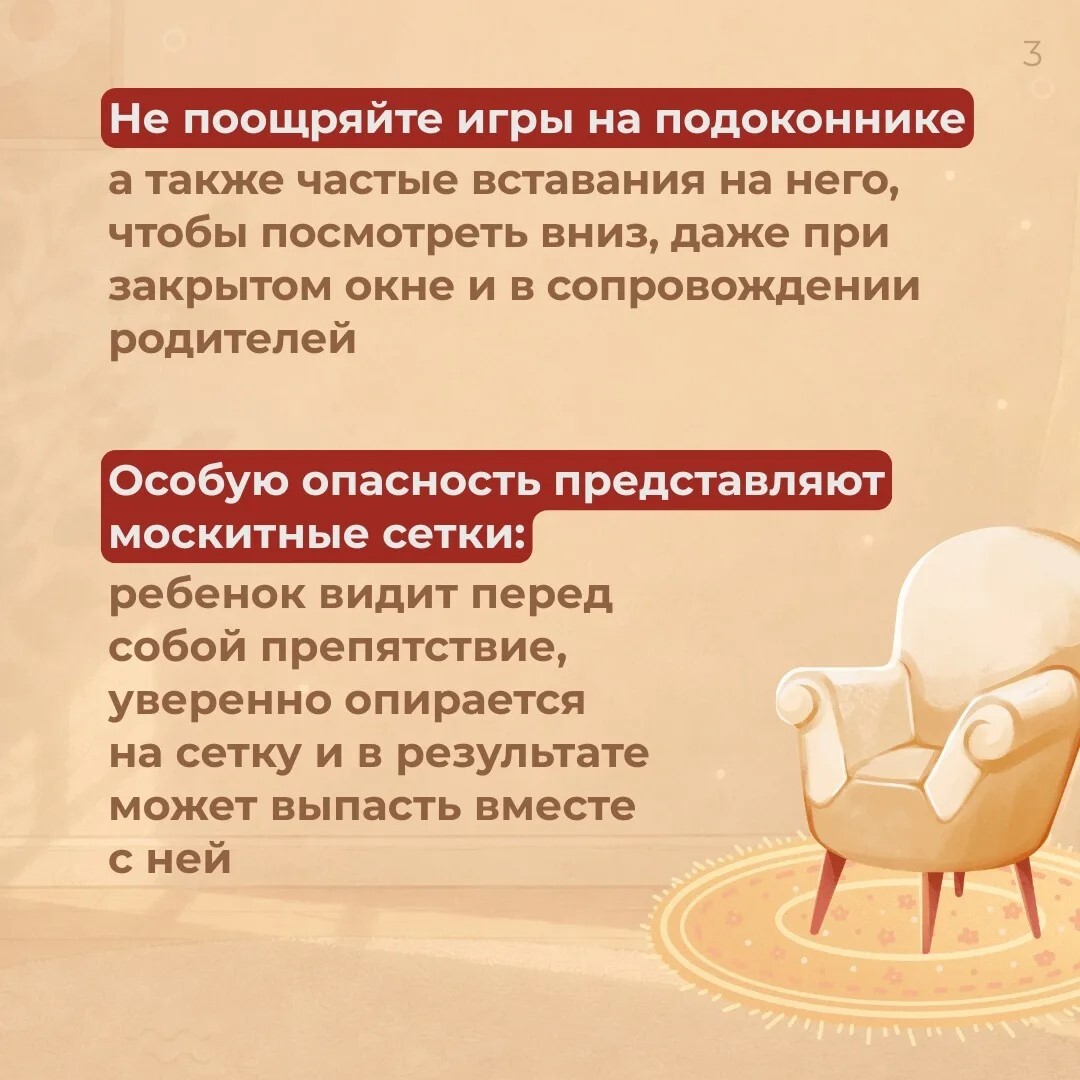 3

Не поощряйте игры на подоконнике а также частые вставания на него, чтобы посмотреть вниз, даже при закрытом окне и в сопровождении родителей

Особую опасность представляют москитные сетки: ребенок видит перед собой препятствие, уверенно опирается на сетку и в результате может выпасть вместе с ней